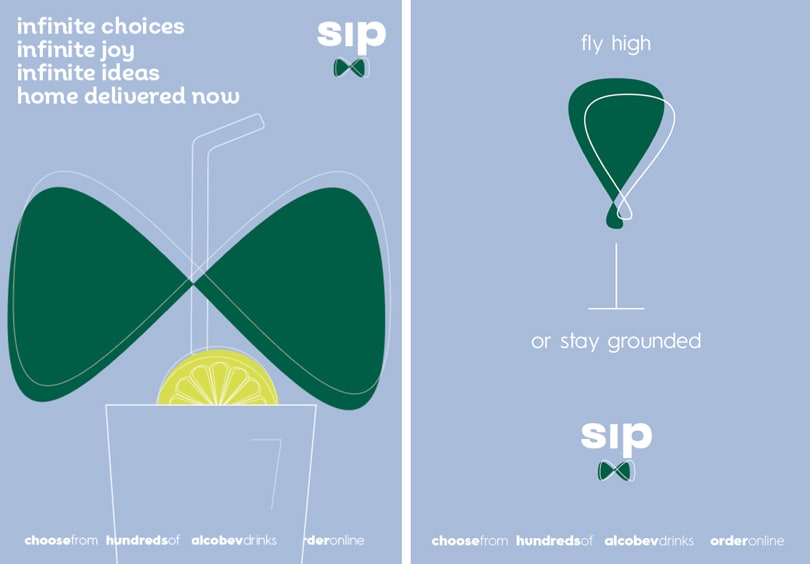 infinite choices
infinite joy
infinite ideas
home delivered now

sip

choosefrom hundredsof alcobevdrinks orderonline

fly high

or stay grounded

sip

choosefrom hundredsof alcobevdrinks orderonline